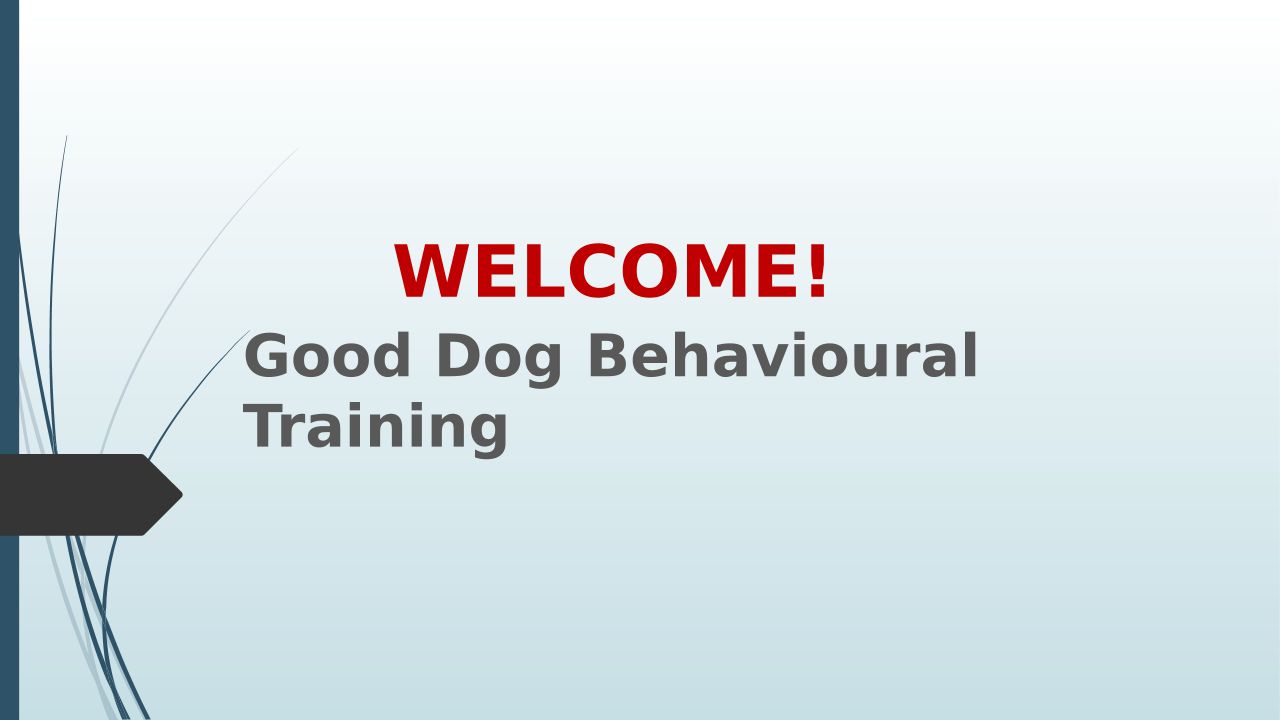 WELCOME!

Good Dog Behavioural Training